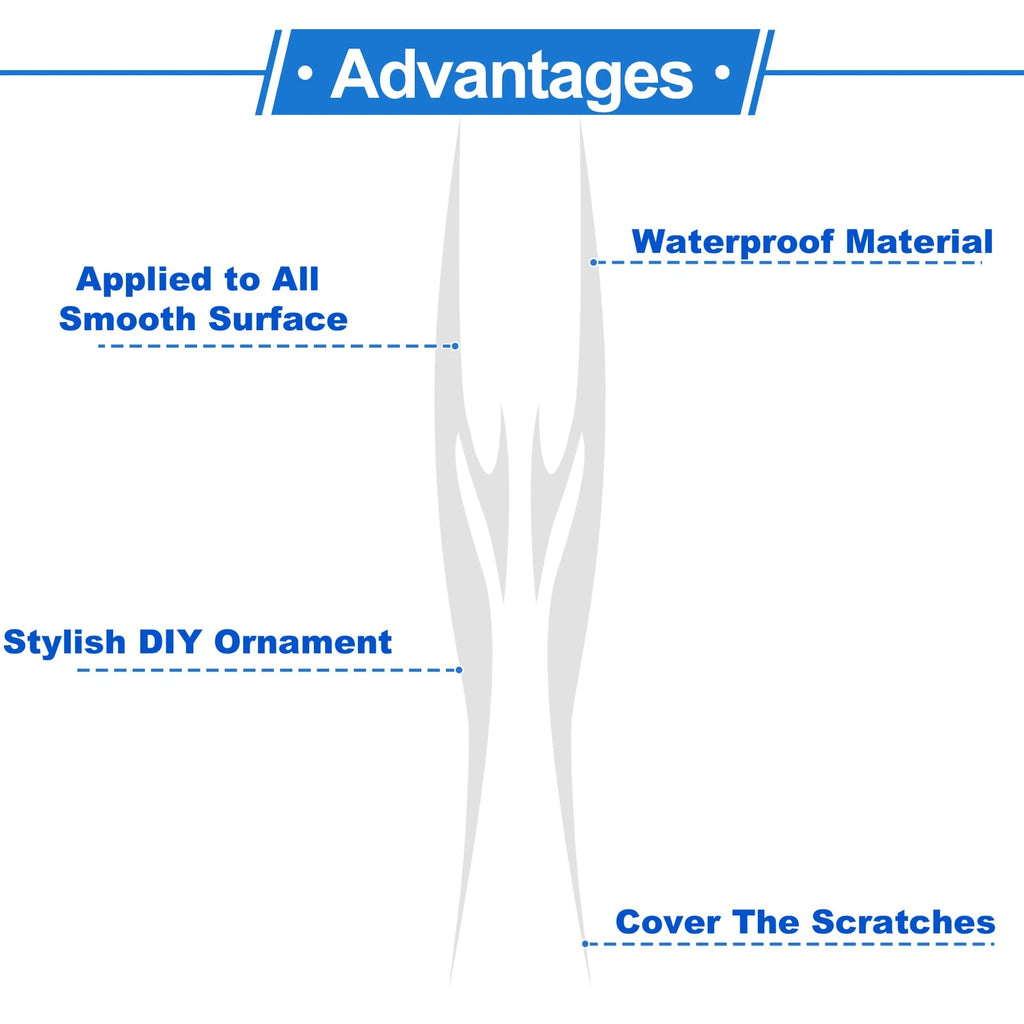 • Advantages •

Waterproof Material

Applied to All Smooth Surface

Stylish DIY Ornament

Cover The Scratches